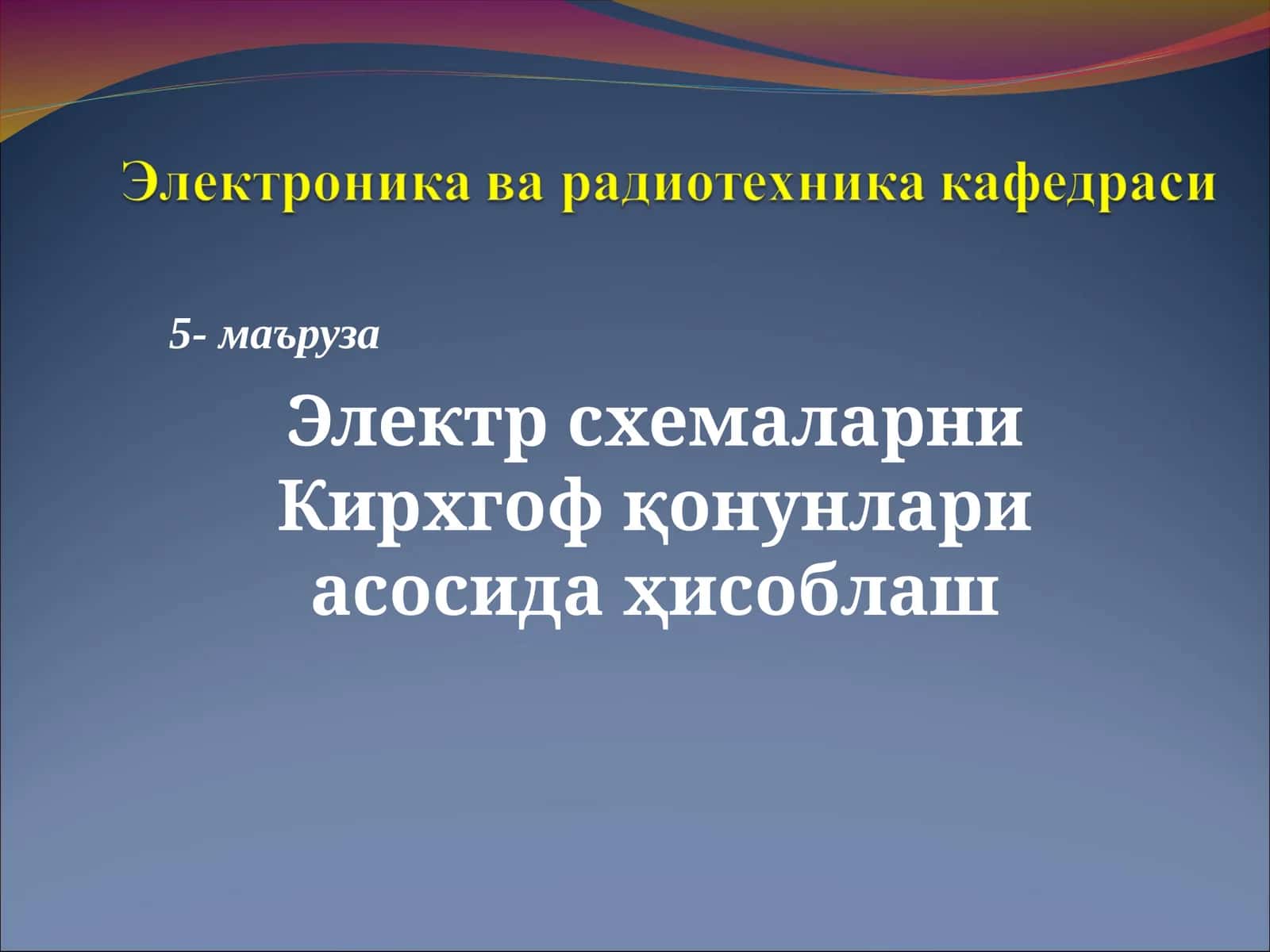 Электроника ва радиотехника кафедраси

5- маъруза

Электр схемаларни Кирхгоф қонунлари асосида ҳисоблаш